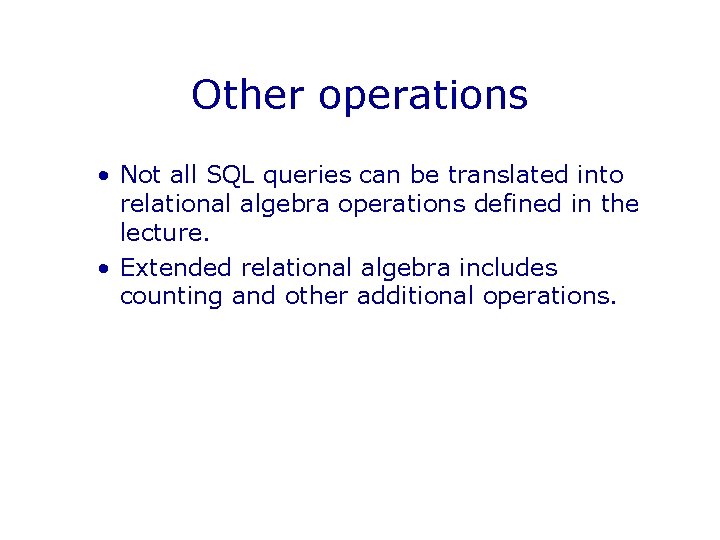 Other operations

• Not all SQL queries can be translated into relational algebra operations defined in the lecture.
• Extended relational algebra includes counting and other additional operations.